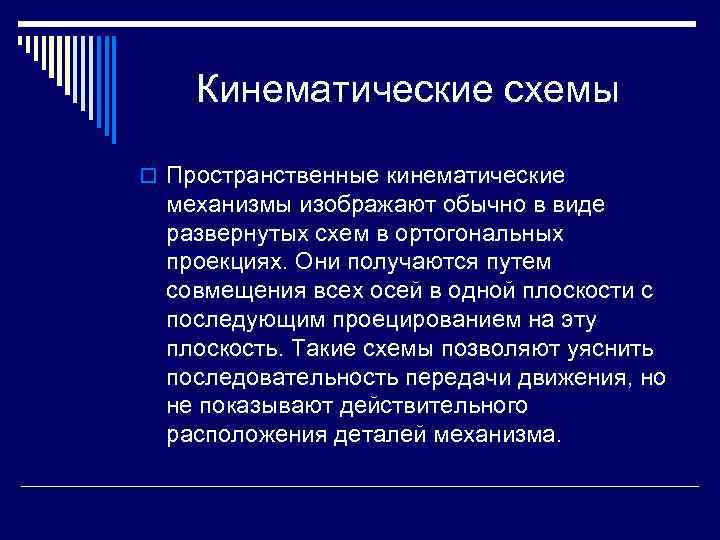 Кинематические схемы

Пространственные кинематические механизмы изображают обычно в виде развернутых схем в ортогональных проекциях. Они получаются путем совмещения всех осей в одной плоскости с последующим проецированием на эту плоскость. Такие схемы позволяют уяснить последовательность передачи движения, но не показывают действительного расположения деталей механизма.